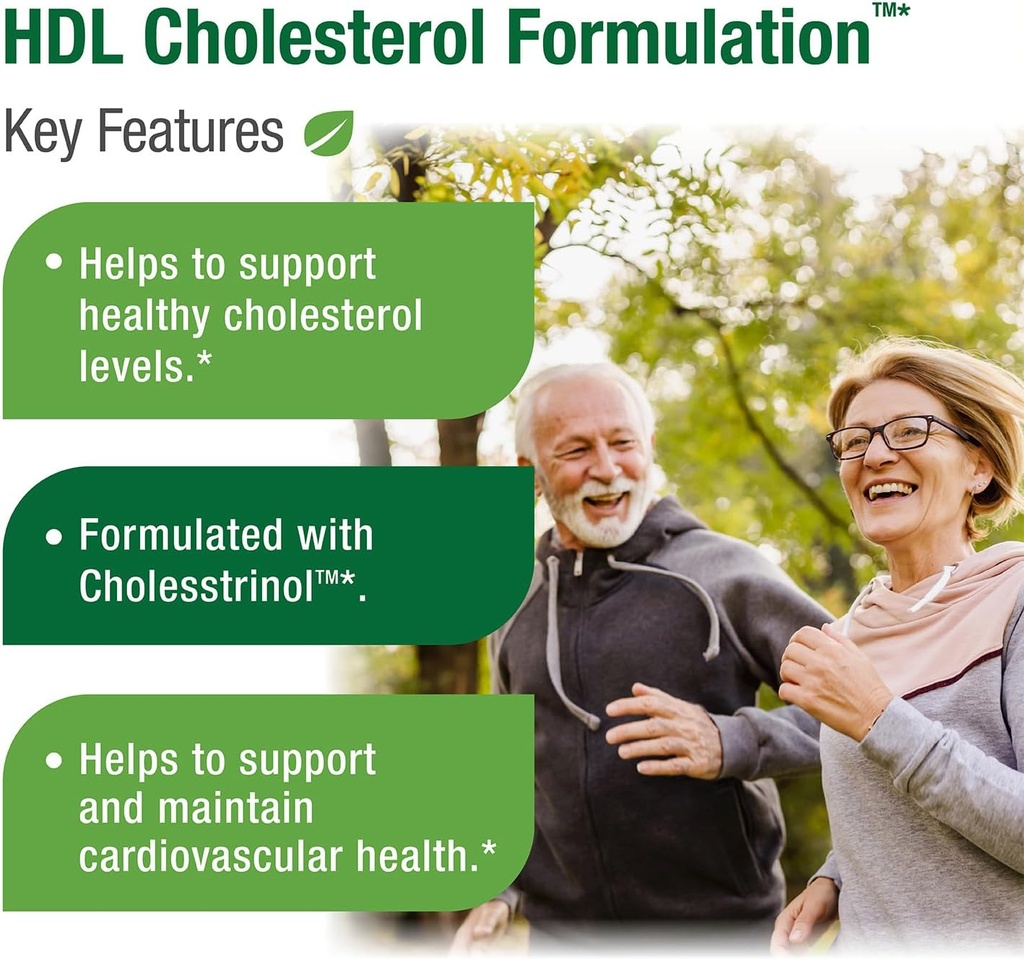 HDL Cholesterol Formulation™*

Key Features

• Helps to support healthy cholesterol levels.*

• Formulated with Cholesstrinol™*.

• Helps to support and maintain cardiovascular health.*